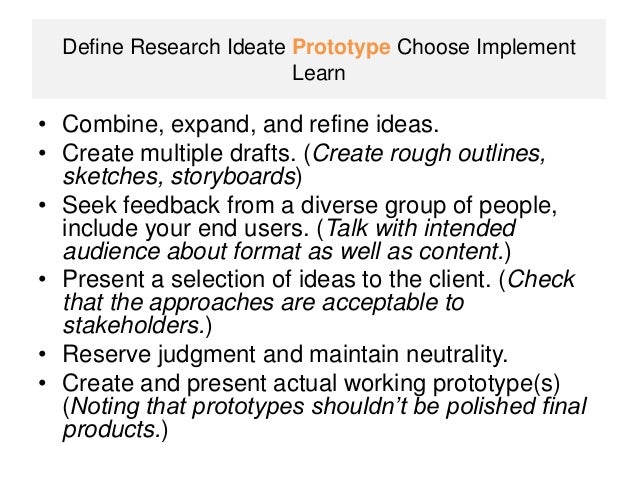 Define Research Ideate Prototype Choose Implement Learn

• Combine, expand, and refine ideas.
• Create multiple drafts. (Create rough outlines, sketches, storyboards)
• Seek feedback from a diverse group of people, include your end users. (Talk with intended audience about format as well as content.)
• Present a selection of ideas to the client. (Check that the approaches are acceptable to stakeholders.)
• Reserve judgment and maintain neutrality.
• Create and present actual working prototype(s) (Noting that prototypes shouldn't be polished final products.)